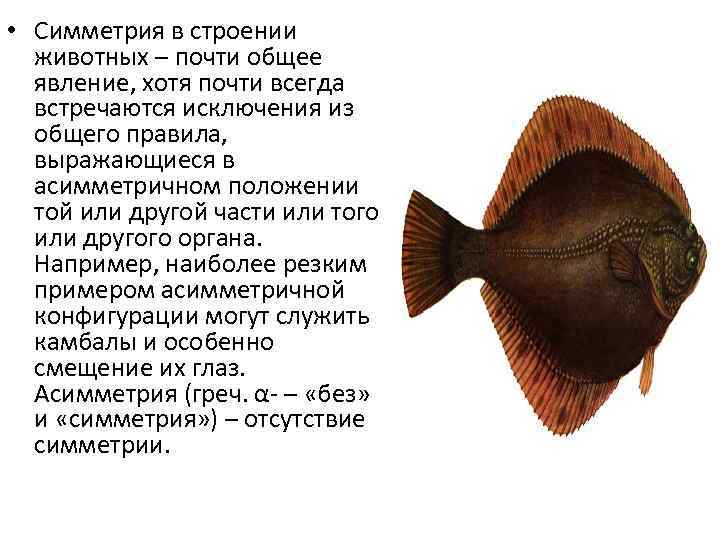 • Симметрия в строении животных – почти общее явление, хотя почти всегда встречаются исключения из общего правила, выражающиеся в асимметричном положении той или другой части или того или другого органа. Например, наиболее резким примером асимметричной конфигурации могут служить камбалы и особенно смещение их глаз. Асимметрия (греч. α- – «без» и «симметрия») – отсутствие симметрии.